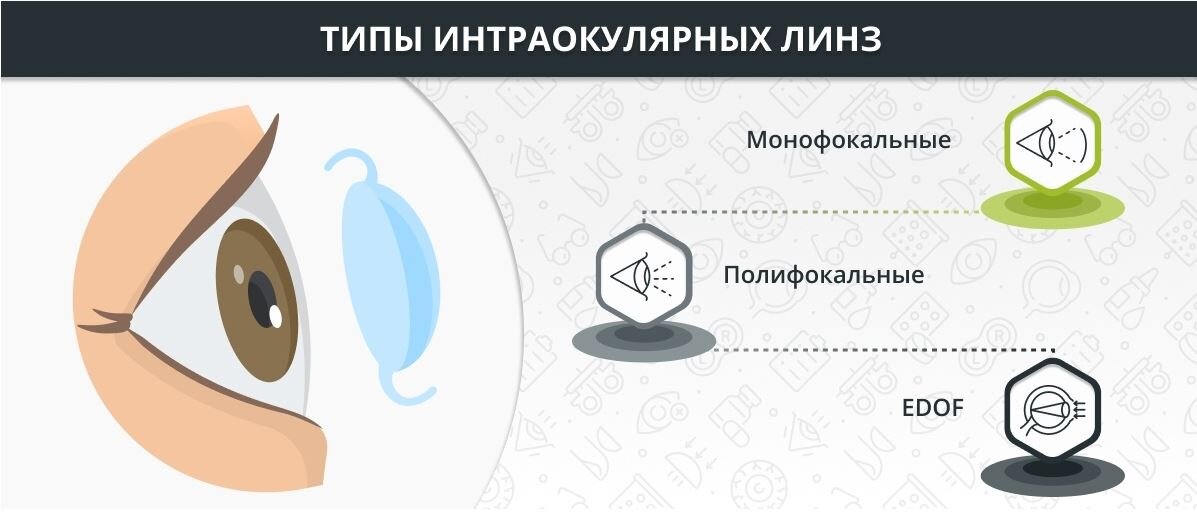 ТИПЫ ИНТРАОКУЛЯРНЫХ ЛИНЗ

Монофокальные

Полифокальные

EDOF